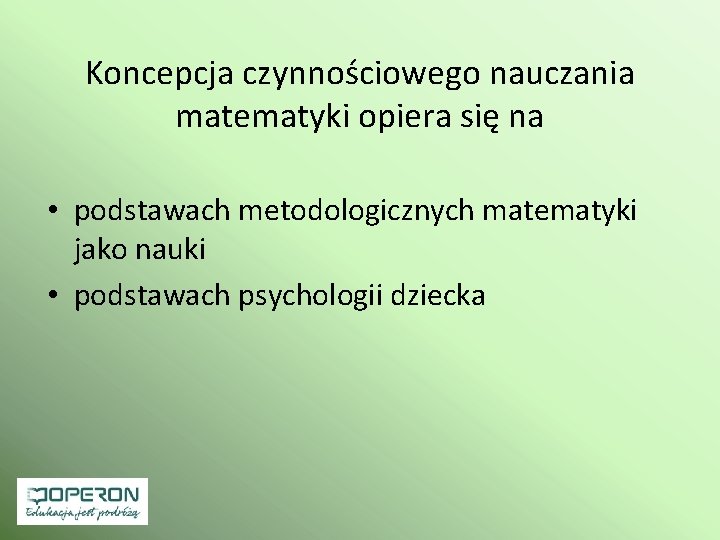 Koncepcja czynnościowego nauczania matematyki opiera się na

• podstawach metodologicznych matematyki jako nauki
• podstawach psychologii dziecka

OPERON
Edukacja jest podróżą